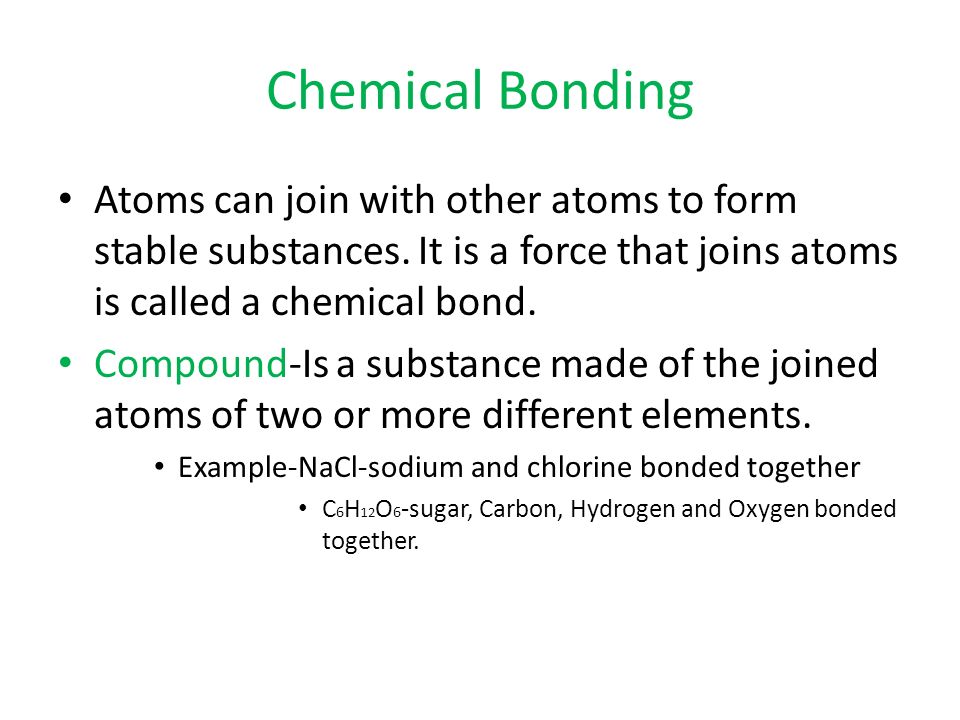 Chemical Bonding

• Atoms can join with other atoms to form stable substances. It is a force that joins atoms is called a chemical bond.

• Compound-Is a substance made of the joined atoms of two or more different elements.

• Example-NaCl-sodium and chlorine bonded together

• $C_6H_{12}O_6$-sugar, Carbon, Hydrogen and Oxygen bonded together.